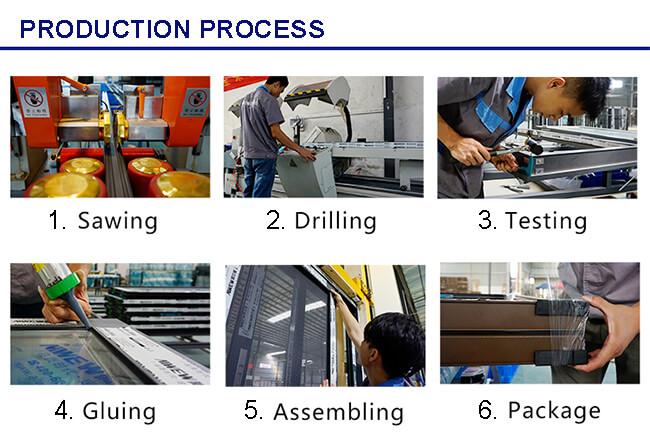 PRODUCTION PROCESS

1. Sawing

2. Drilling

3. Testing

4. Gluing

5. Assembling

6. Package